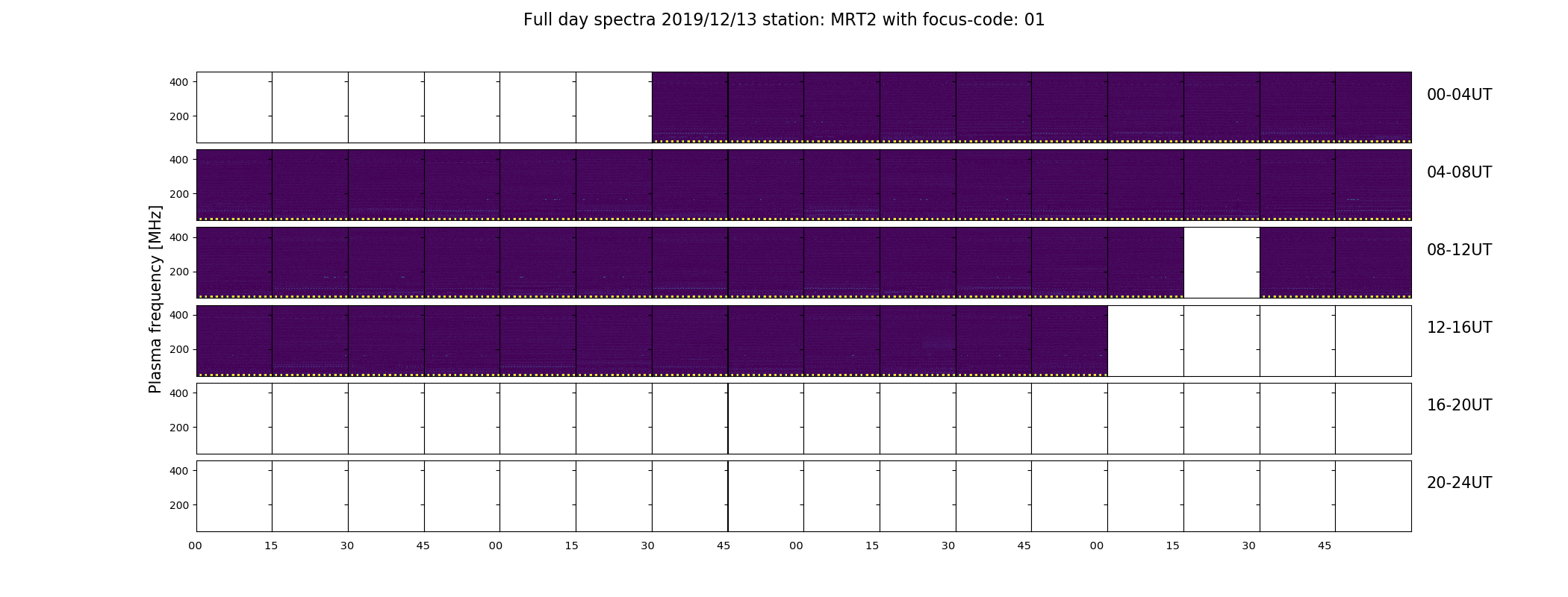 Full day spectra 2019/12/13 station: MRT2 with focus-code: 01

Plasma frequency [MHz]

400
200
00-04UT

400
200
04-08UT

400
200
08-12UT

400
200
12-16UT

400
200
16-20UT

400
200
20-24UT

00 15 30 45 00 15 30 45 00 15 30 45 00 15 30 45